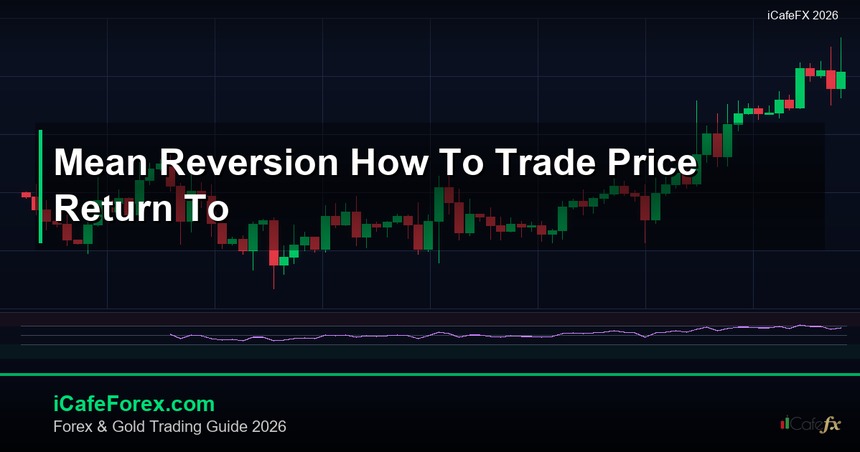 iCafeFX 2026

Mean Reversion How To Trade Price Return To

iCafeForex.com

Forex & Gold Trading Guide 2026

iCafefx